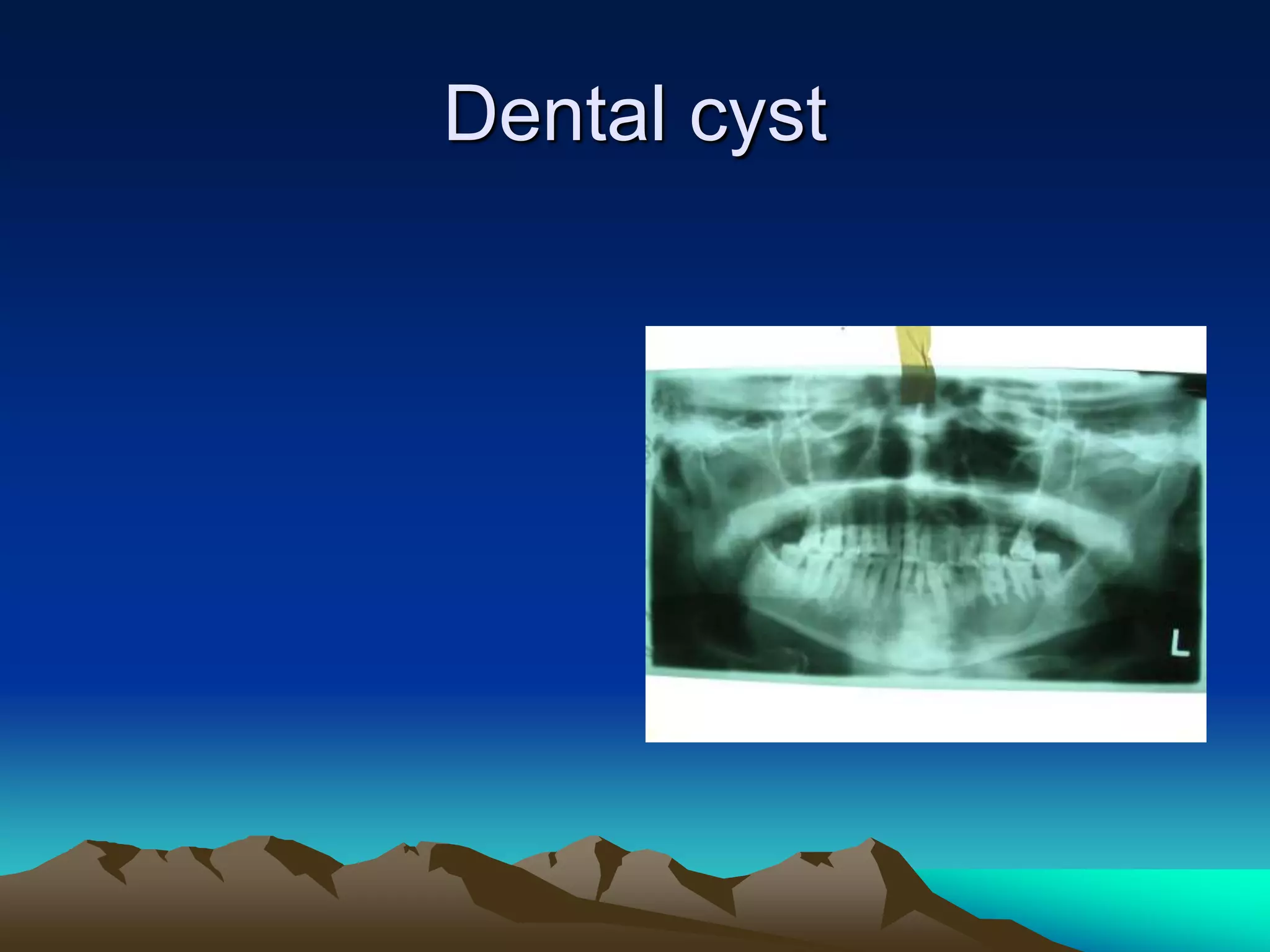 Dental cyst

L